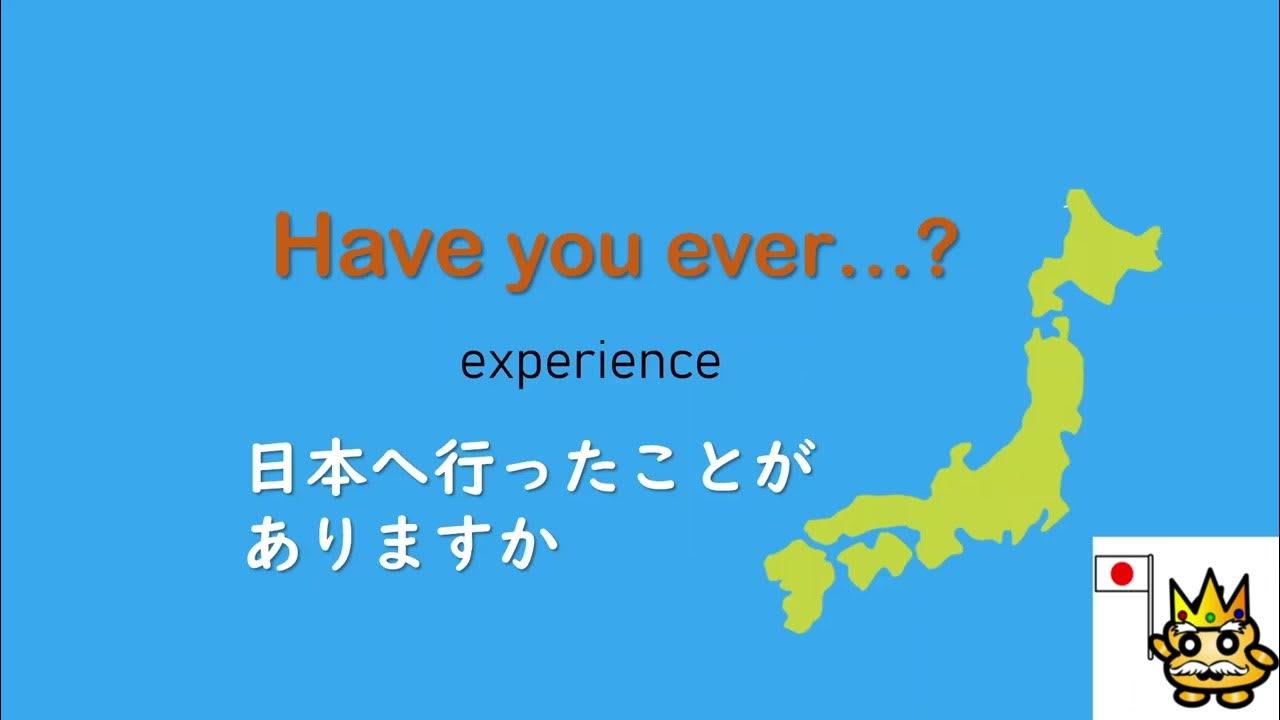 Have you ever…?

experience

日本へ行ったことがありますか